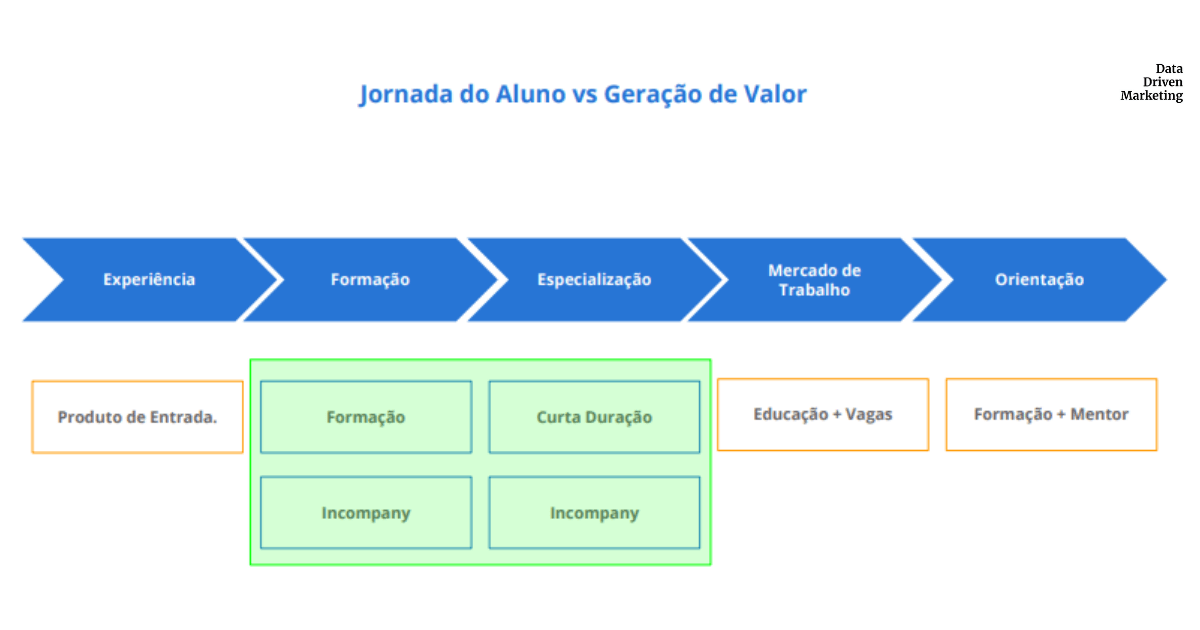 Jornada do Aluno vs Geração de Valor

Data Driven Marketing

Experiência

Formação

Especialização

Mercado de Trabalho

Orientação

Produto de Entrada.

Formação

Curta Duração

Incompany

Incompany

Educação + Vagas

Formação + Mentor